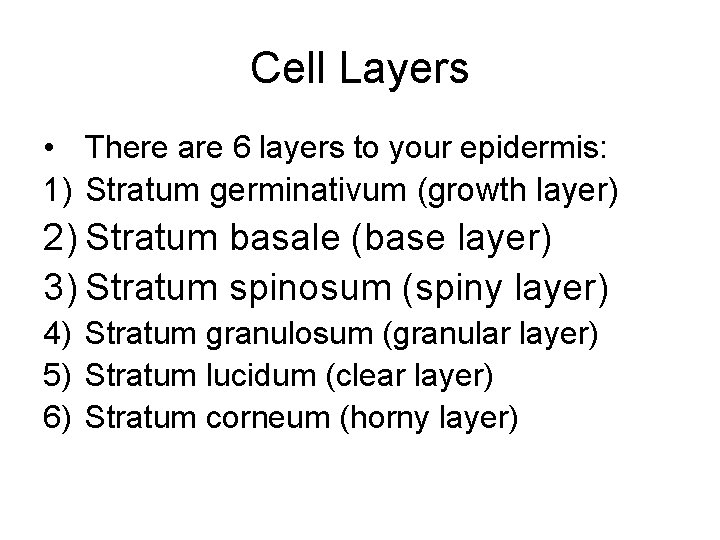 Cell Layers

• There are 6 layers to your epidermis:
1) Stratum germinativum (growth layer)
2) Stratum basale (base layer)
3) Stratum spinosum (spiny layer)
4) Stratum granulosum (granular layer)
5) Stratum lucidum (clear layer)
6) Stratum corneum (horny layer)